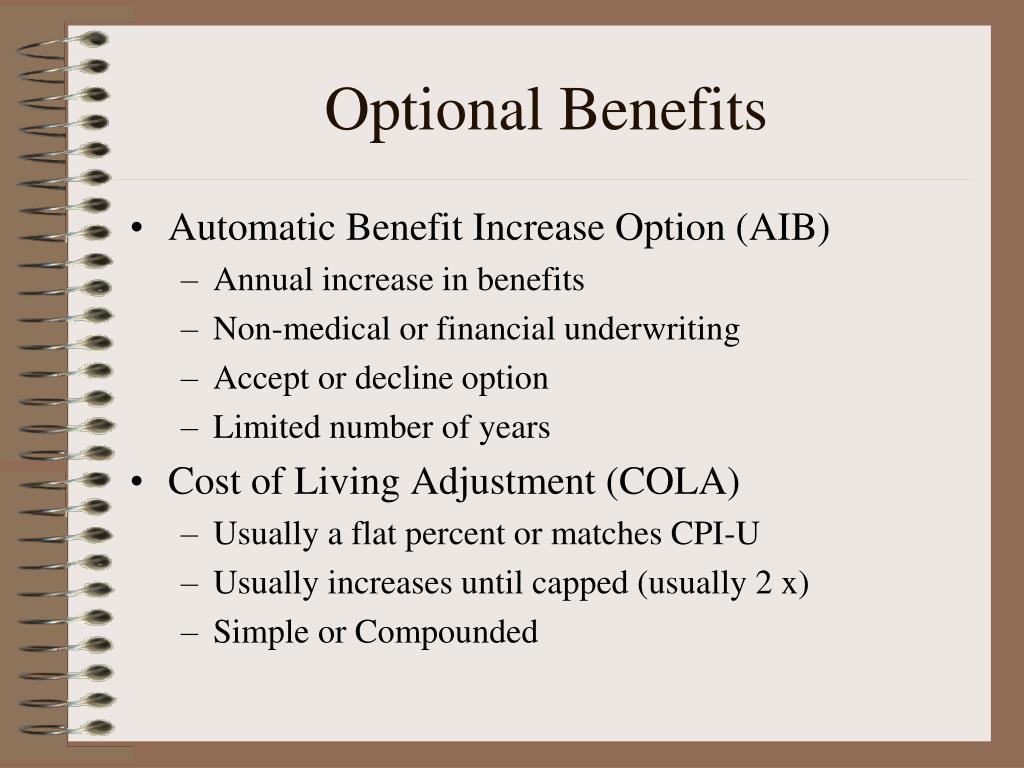 Optional Benefits

• Automatic Benefit Increase Option (AIB)
 – Annual increase in benefits
 – Non-medical or financial underwriting
 – Accept or decline option
 – Limited number of years
• Cost of Living Adjustment (COLA)
 – Usually a flat percent or matches CPI-U
 – Usually increases until capped (usually 2 x)
 – Simple or Compounded